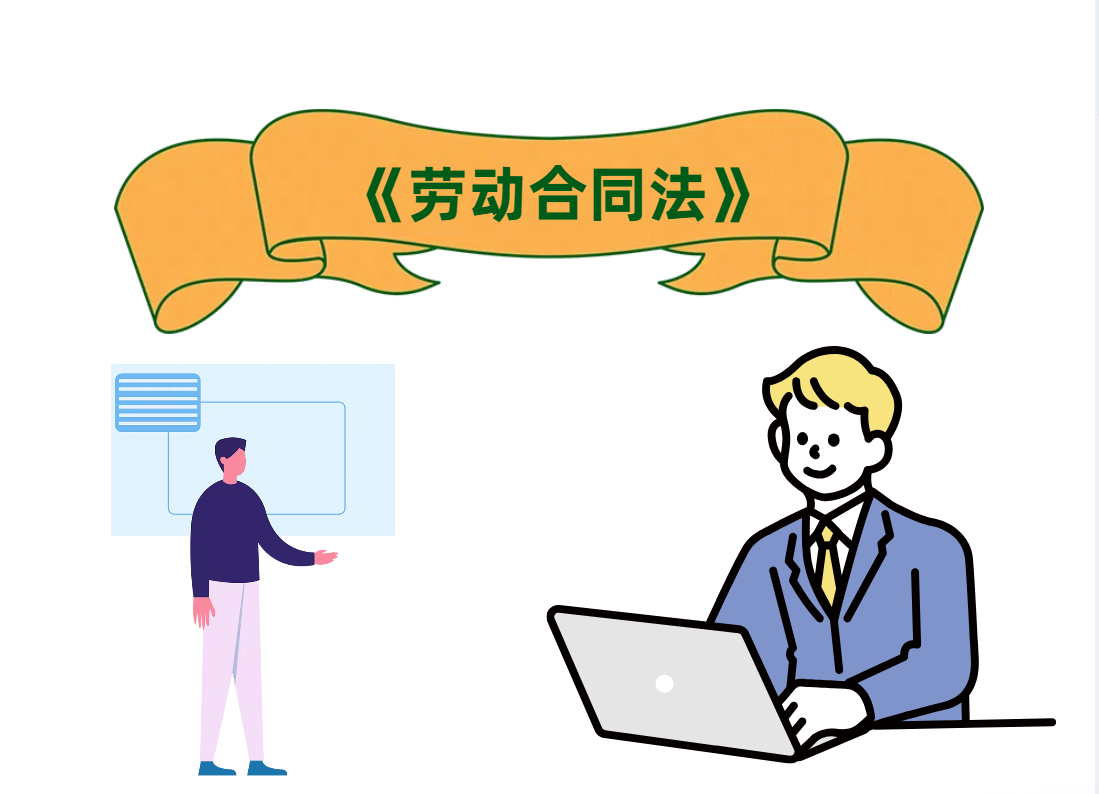 《劳动合同法》